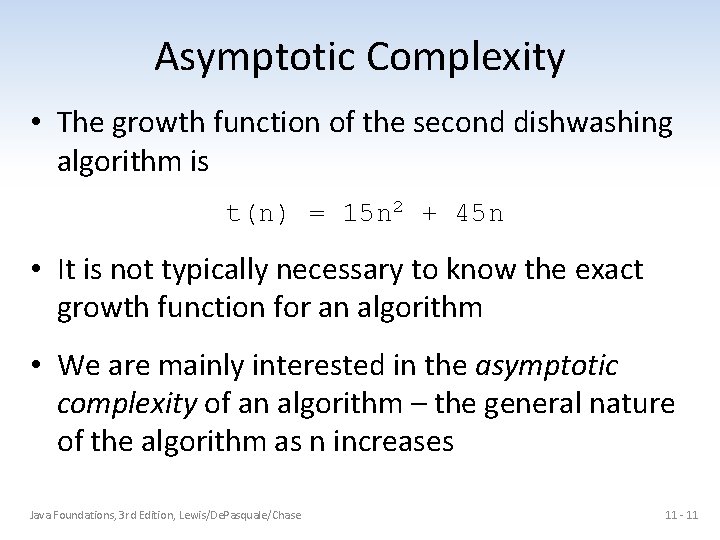 Asymptotic Complexity

• The growth function of the second dishwashing algorithm is

$t(n) = 15n^2 + 45n$

• It is not typically necessary to know the exact growth function for an algorithm

• We are mainly interested in the asymptotic complexity of an algorithm – the general nature of the algorithm as n increases

Java Foundations, 3rd Edition, Lewis/DePasquale/Chase

11 - 11